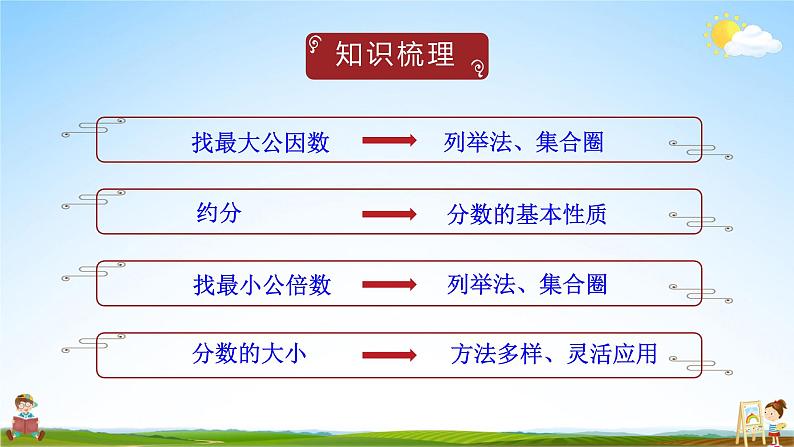 知识梳理

找最大公因数 → 列举法、集合圈

约分 → 分数的基本性质

找最小公倍数 → 列举法、集合圈

分数的大小 → 方法多样、灵活应用